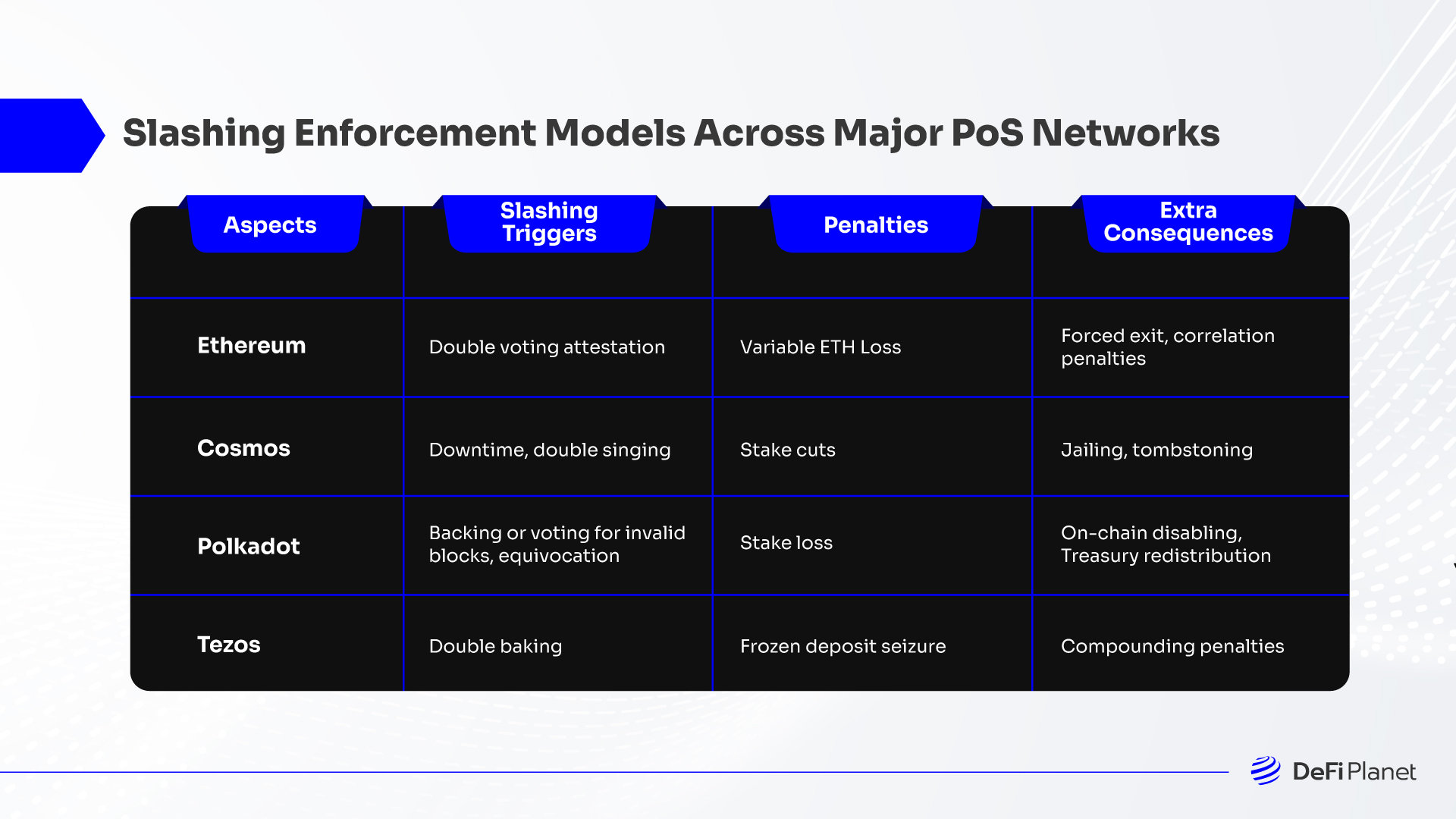 Slashing Enforcement Models Across Major PoS Networks

| Aspects | Slashing Triggers | Penalties | Extra Consequences |
|---|---|---|---|
| Ethereum | Double voting attestation | Variable ETH Loss | Forced exit, correlation penalties |
| Cosmos | Downtime, double singing | Stake cuts | Jailing, tombstoning |
| Polkadot | Backing or voting for invalid blocks, equivocation | Stake loss | On-chain disabling, Treasury redistribution |
| Tezos | Double baking | Frozen deposit seizure | Compounding penalties |

DeFi Planet